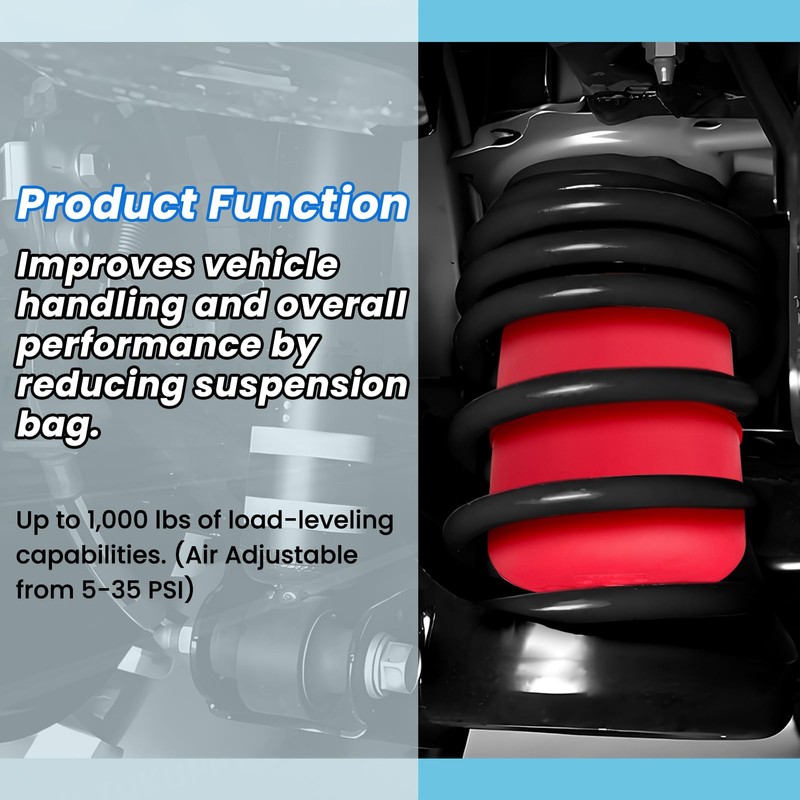 Product Function

Improves vehicle handling and overall performance by reducing suspension bag.

Up to 1,000 lbs of load-leveling capabilities. (Air Adjustable from 5-35 PSI)